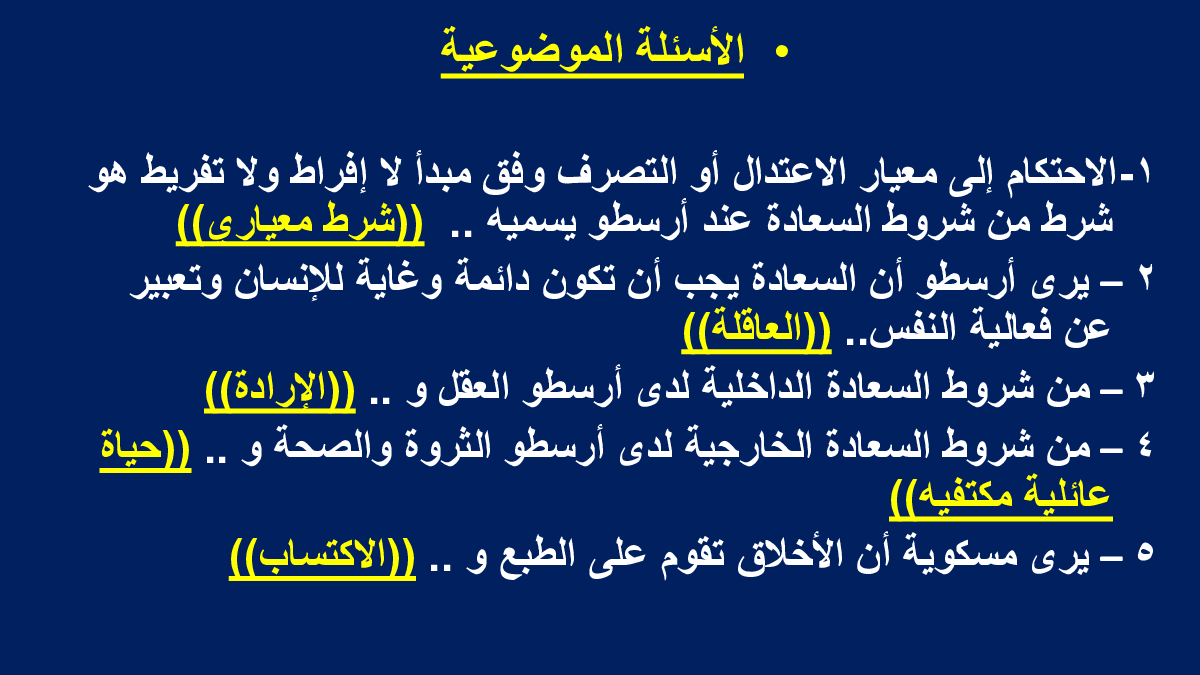 • الأسئلة الموضوعية

١-الاحتكام إلى معيار الاعتدال أو التصرف وفق مبدأ لا إفراط ولا تفريط هو شرط من شروط السعادة عند أرسطو يسميه .. ((شرط معيارى))

٢ – يرى أرسطو أن السعادة يجب أن تكون دائمة وغاية للإنسان وتعبير عن فعالية النفس.. ((العاقلة))

٣ – من شروط السعادة الداخلية لدى أرسطو العقل و .. ((الإرادة))

٤ – من شروط السعادة الخارجية لدى أرسطو الثروة والصحة و .. ((حياة عائلية مكتفيه))

٥ – يرى مسكوية أن الأخلاق تقوم على الطبع و .. ((الاكتساب))